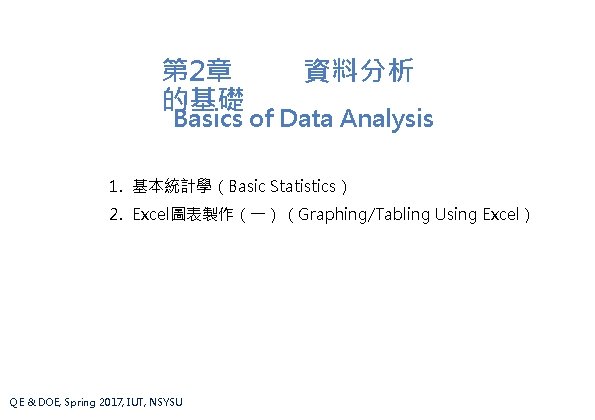 第2章　　資料分析的基礎
Basics of Data Analysis

1. 基本統計學（Basic Statistics）
2. Excel圖表製作（一）（Graphing/Tabling Using Excel）

QE & DOE, Spring 2017, IUT, NSYSU